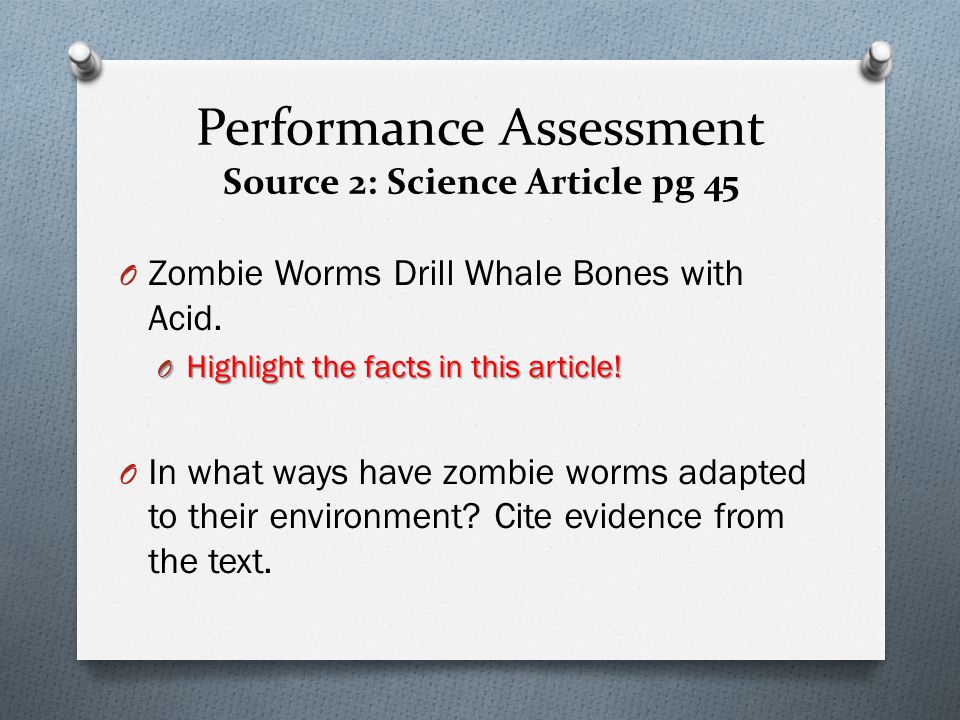 Performance Assessment
Source 2: Science Article pg 45

O Zombie Worms Drill Whale Bones with Acid.

O Highlight the facts in this article!

O In what ways have zombie worms adapted to their environment? Cite evidence from the text.